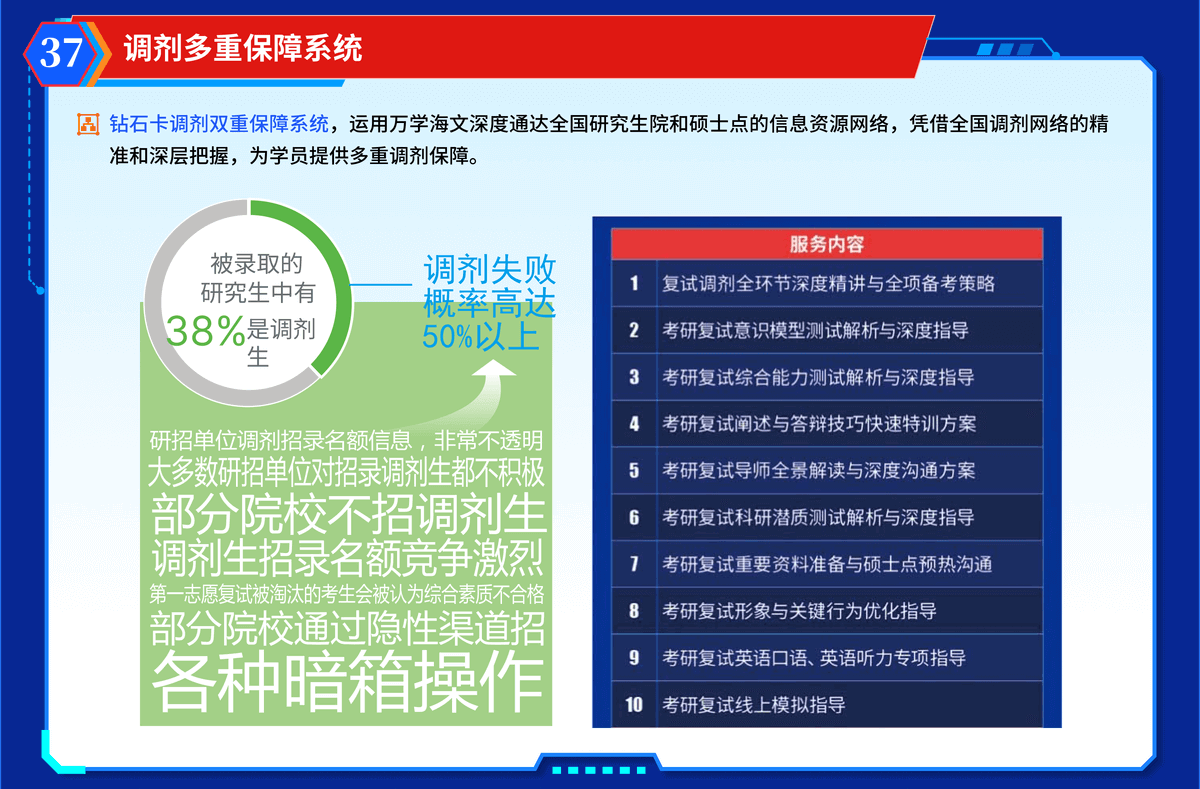 37 调剂多重保障系统

钻石卡调剂双重保障系统，运用万学海文深度通达全国研究生院和硕士点的信息资源网络，凭借全国调剂网络的精准和深层把握，为学员提供多重调剂保障。

被录取的研究生中有38%是调剂生

调剂失败概率高达50%以上

研招单位调剂招录名额信息，非常不透明
大多数研招单位对招录调剂生都不积极
部分院校不招调剂生
调剂生招录名额竞争激烈
第一志愿复试被淘汰的考生会被认为综合素质不合格
部分院校通过隐性渠道招
各种暗箱操作

| 服务内容 | |
|---|---|
| 1 | 复试调剂全环节深度精讲与全项备考策略 |
| 2 | 考研复试意识模型测试解析与深度指导 |
| 3 | 考研复试综合能力测试解析与深度指导 |
| 4 | 考研复试阐述与答辩技巧快速特训方案 |
| 5 | 考研复试导师全景解读与深度沟通方案 |
| 6 | 考研复试科研潜质测试解析与深度指导 |
| 7 | 考研复试重要资料准备与硕士点预热沟通 |
| 8 | 考研复试形象与关键行为优化指导 |
| 9 | 考研复试英语口语、英语听力专项指导 |
| 10 | 考研复试线上模拟指导 |